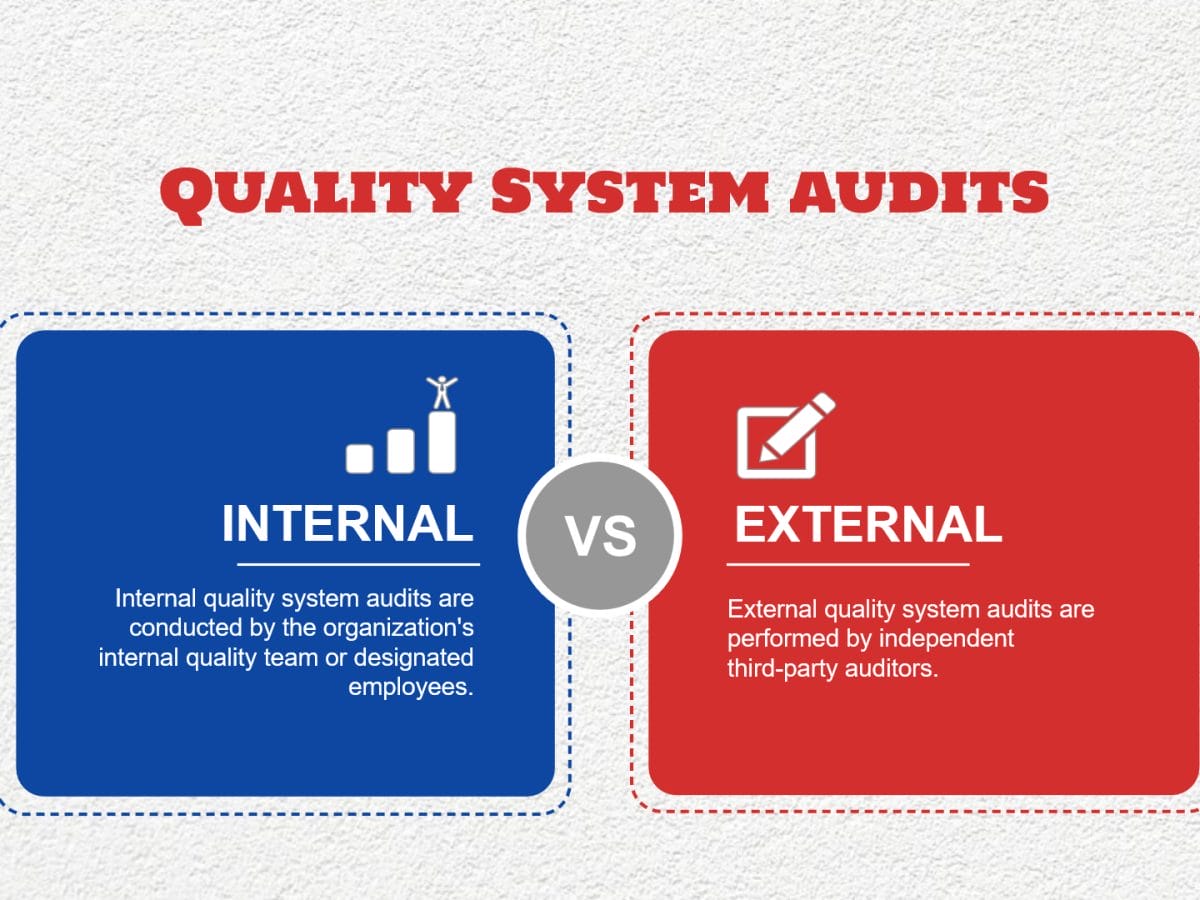 QUALITY SYSTEM AUDITS

INTERNAL

Internal quality system audits are conducted by the organization's internal quality team or designated employees.

VS

EXTERNAL

External quality system audits are performed by independent third-party auditors.